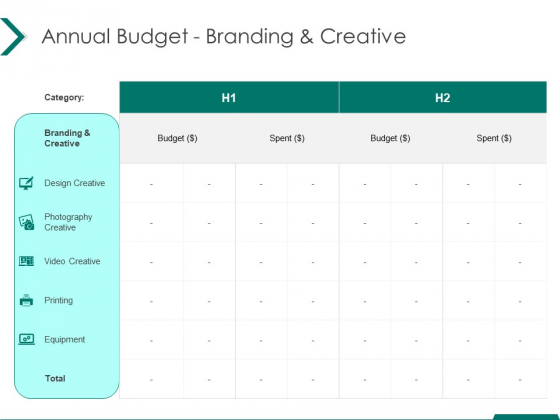 Annual Budget - Branding & Creative

| Category: | H1 | | | | H2 | | | |
|---|---|---|---|---|---|---|---|---|
| Branding & Creative | Budget ($) | | Spent ($) | | Budget ($) | | Spent ($) | |
| Design Creative | - | - | - | - | - | - | - | - |
| Photography Creative | - | - | - | - | - | - | - | - |
| Video Creative | - | - | - | - | - | - | - | - |
| Printing | - | - | - | - | - | - | - | - |
| Equipment | - | - | - | - | - | - | - | - |
| Total | - | - | - | - | - | - | - | - |